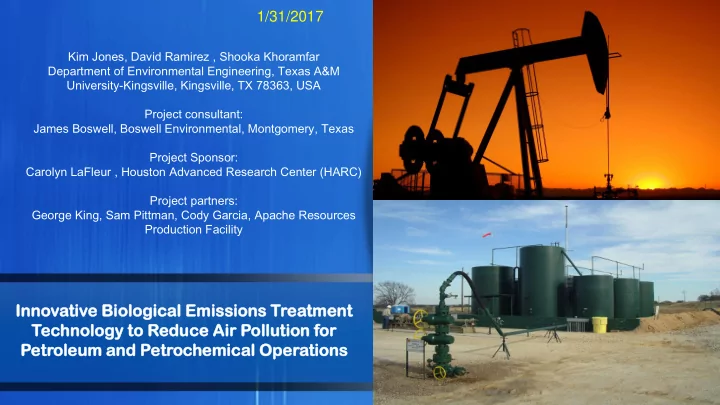 1/31/2017

Kim Jones, David Ramirez , Shooka Khoramfar
Department of Environmental Engineering, Texas A&M University-Kingsville, Kingsville, TX 78363, USA

Project consultant:
James Boswell, Boswell Environmental, Montgomery, Texas

Project Sponsor:
Carolyn LaFleur , Houston Advanced Research Center (HARC)

Project partners:
George King, Sam Pittman, Cody Garcia, Apache Resources Production Facility

Innovative Biological Emissions Treatment Technology to Reduce Air Pollution for Petroleum and Petrochemical Operations